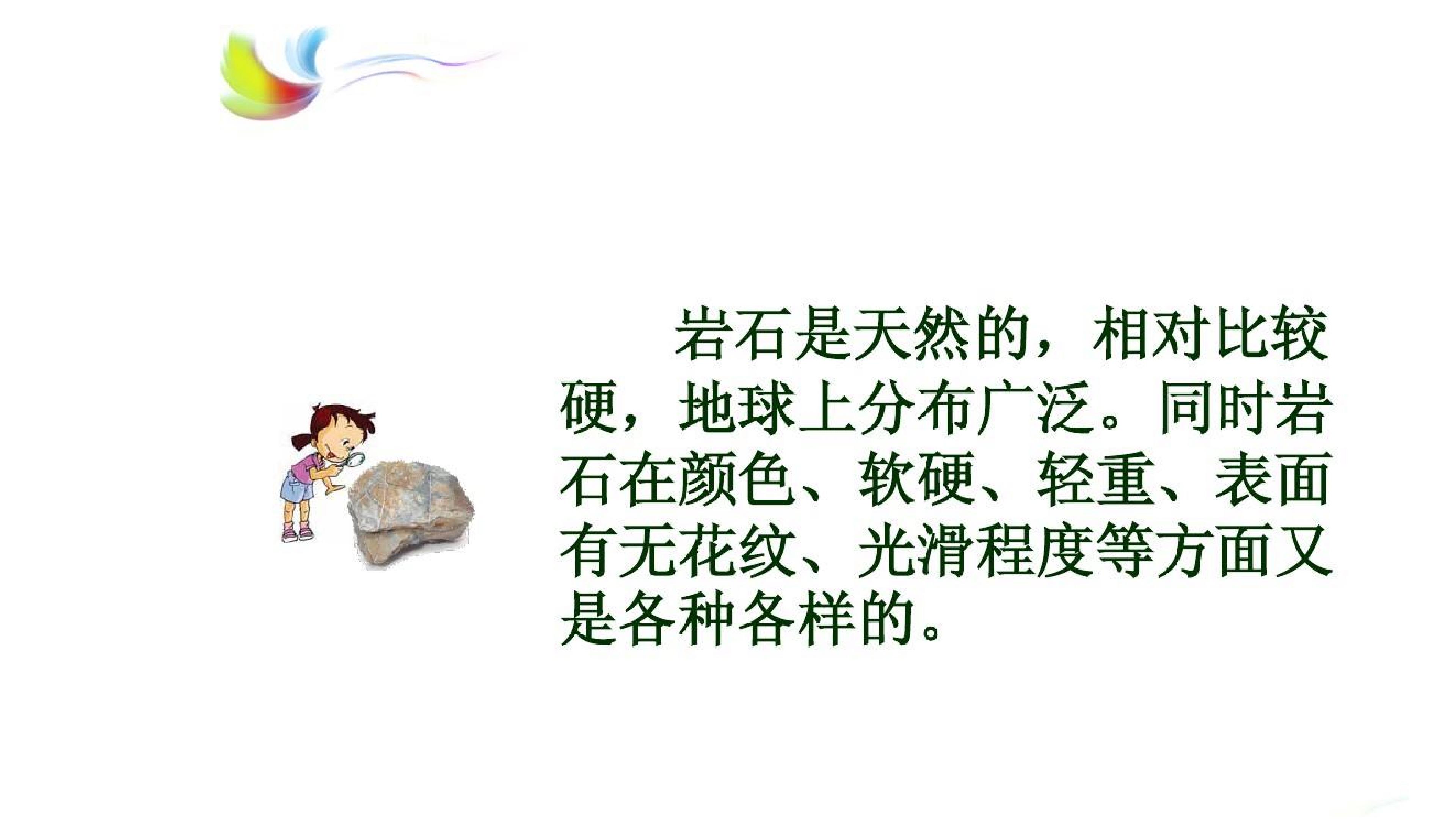 岩石是天然的，相对比较硬，地球上分布广泛。同时岩石在颜色、软硬、轻重、表面有无花纹、光滑程度等方面又是各种各样的。